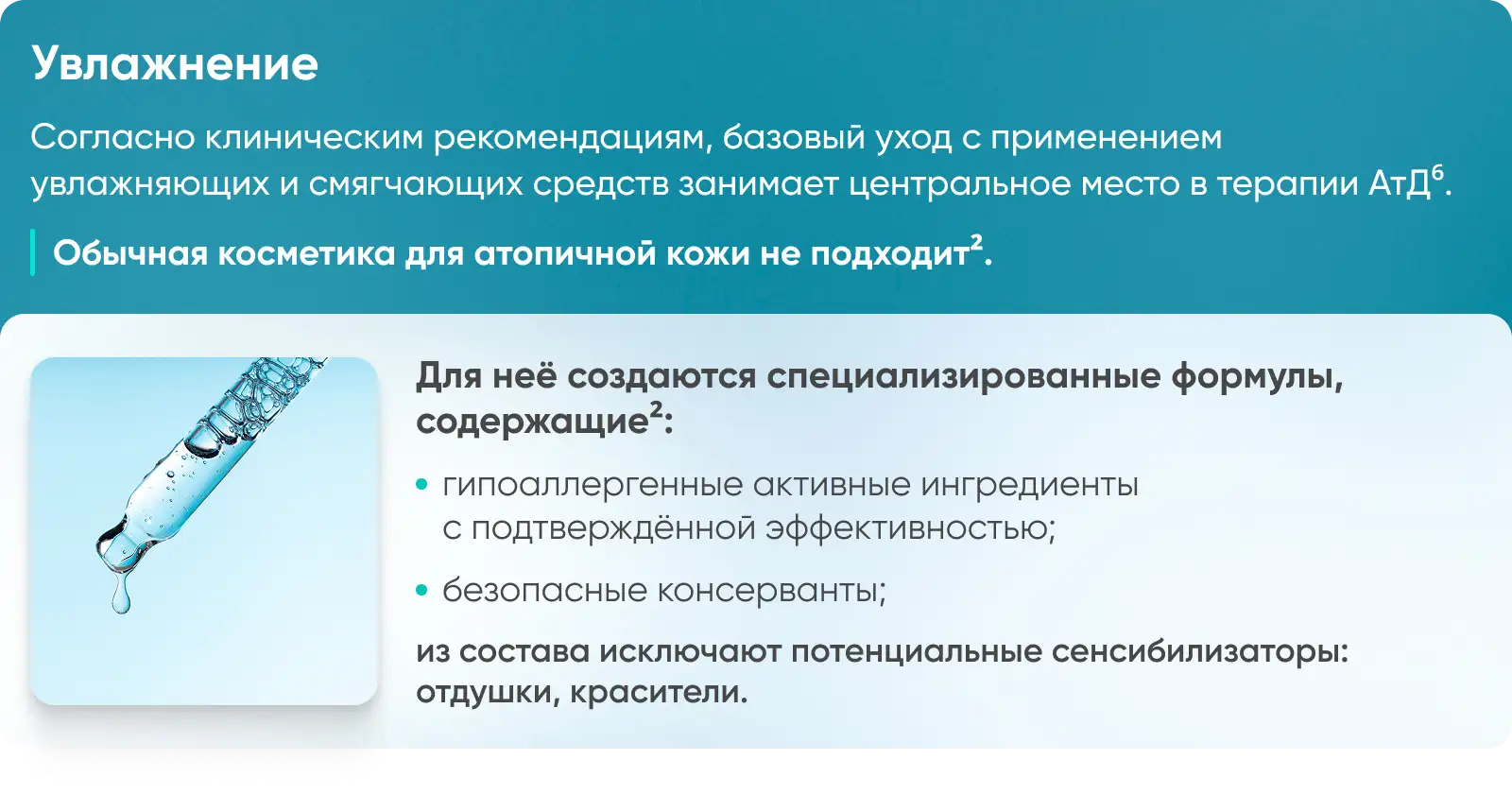 Увлажнение

Согласно клиническим рекомендациям, базовый уход с применением увлажняющих и смягчающих средств занимает центральное место в терапии АтД$^6$.

Обычная косметика для атопичной кожи не подходит$^2$.

Для неё создаются специализированные формулы, содержащие$^2$:

• гипоаллергенные активные ингредиенты с подтверждённой эффективностью;

• безопасные консерванты;

из состава исключают потенциальные сенсибилизаторы: отдушки, красители.